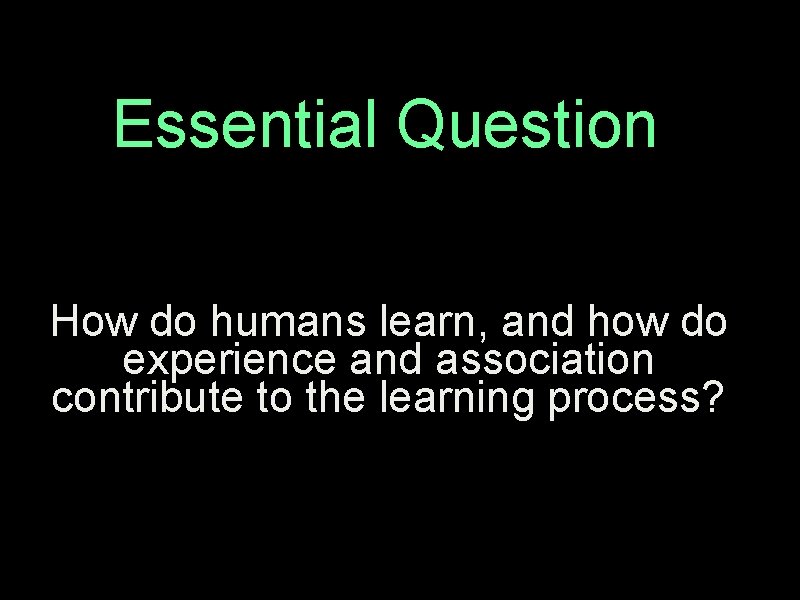 Essential Question

How do humans learn, and how do experience and association contribute to the learning process?